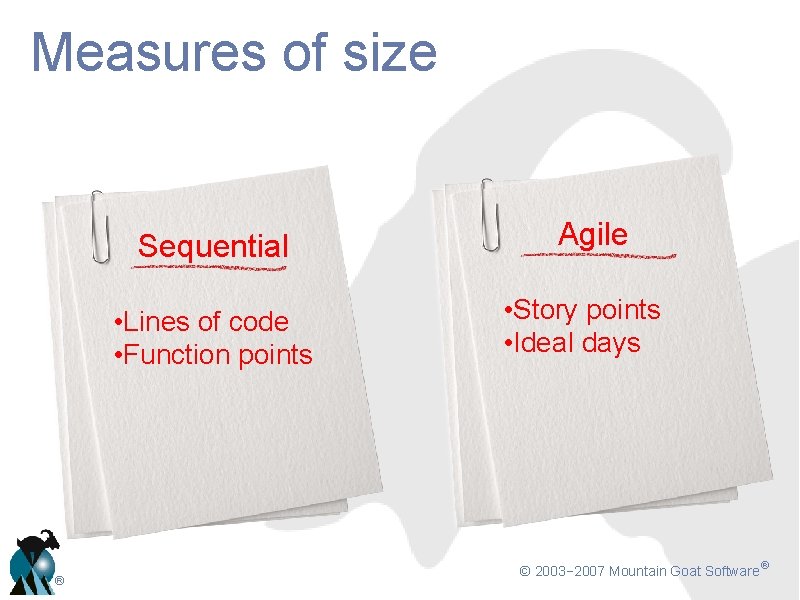 Measures of size

Sequential

•Lines of code
•Function points

Agile

•Story points
•Ideal days

®

© 2003–2007 Mountain Goat Software®